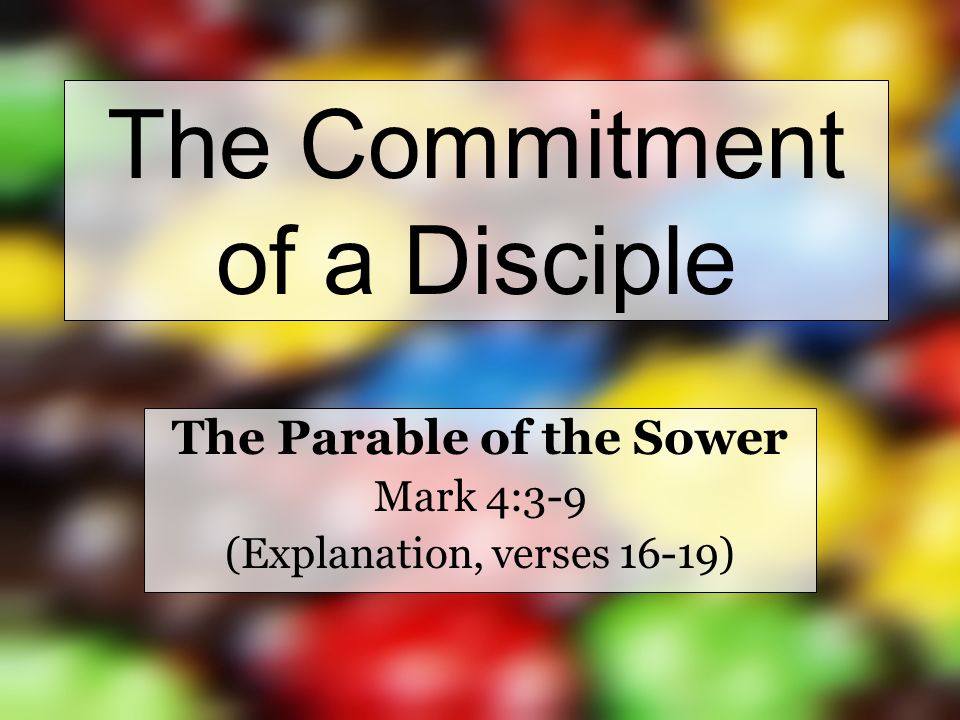 The Commitment of a Disciple

The Parable of the Sower
Mark 4:3-9
(Explanation, verses 16-19)